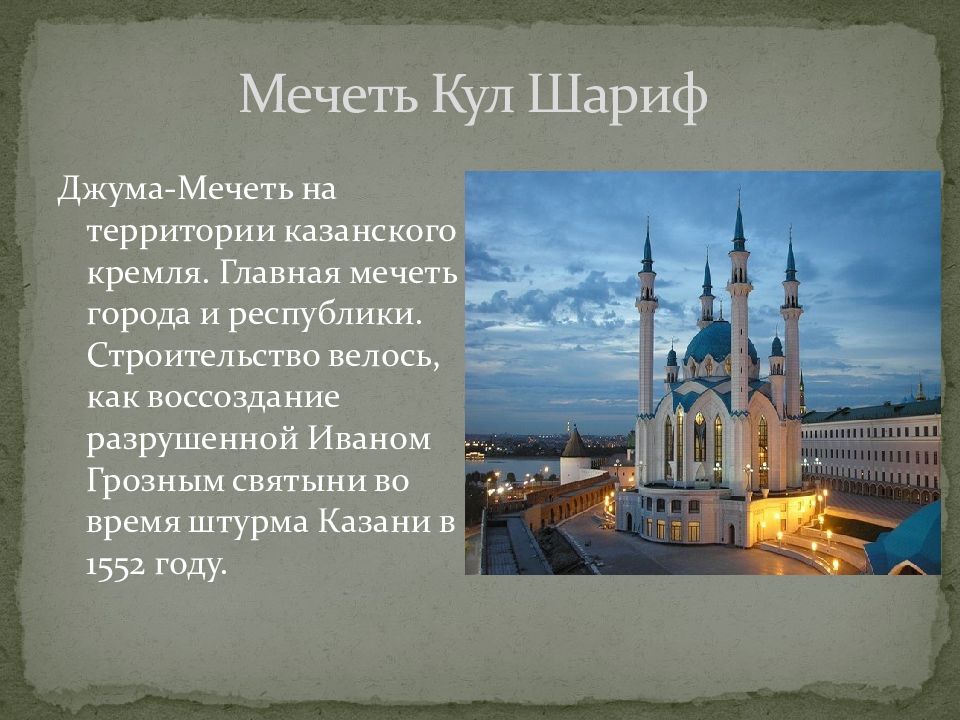 Мечеть Кул Шариф

Джума-Мечеть на территории казанского кремля. Главная мечеть города и республики. Строительство велось, как воссоздание разрушенной Иваном Грозным святыни во время штурма Казани в 1552 году.